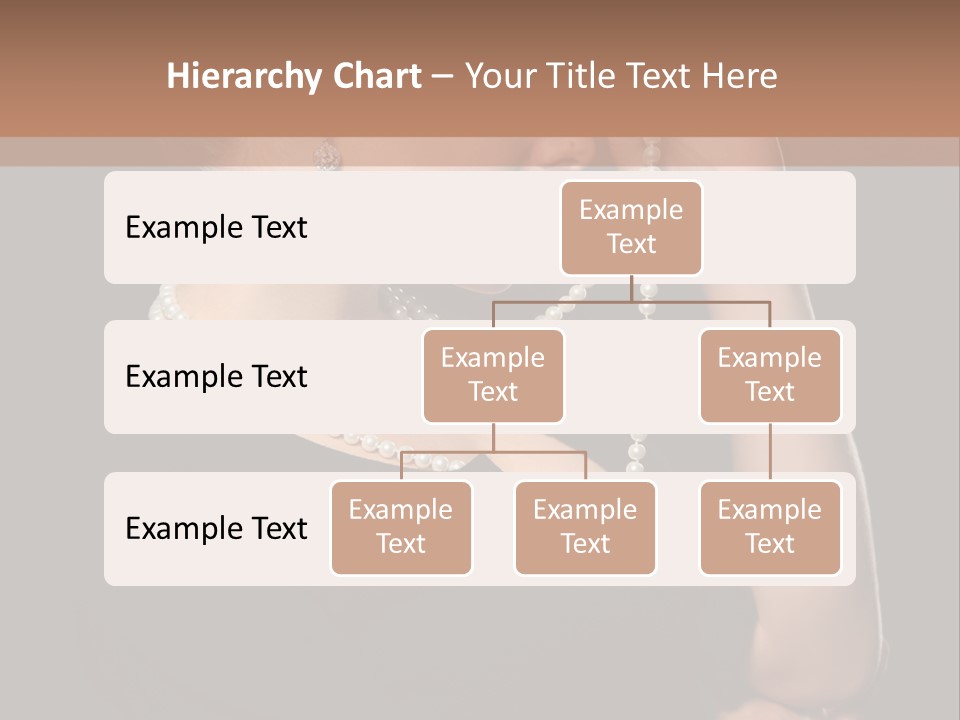 Hierarchy Chart – Your Title Text Here

Example Text

Example Text

Example Text

Example Text

Example Text

Example Text

Example Text

Example Text

Example Text